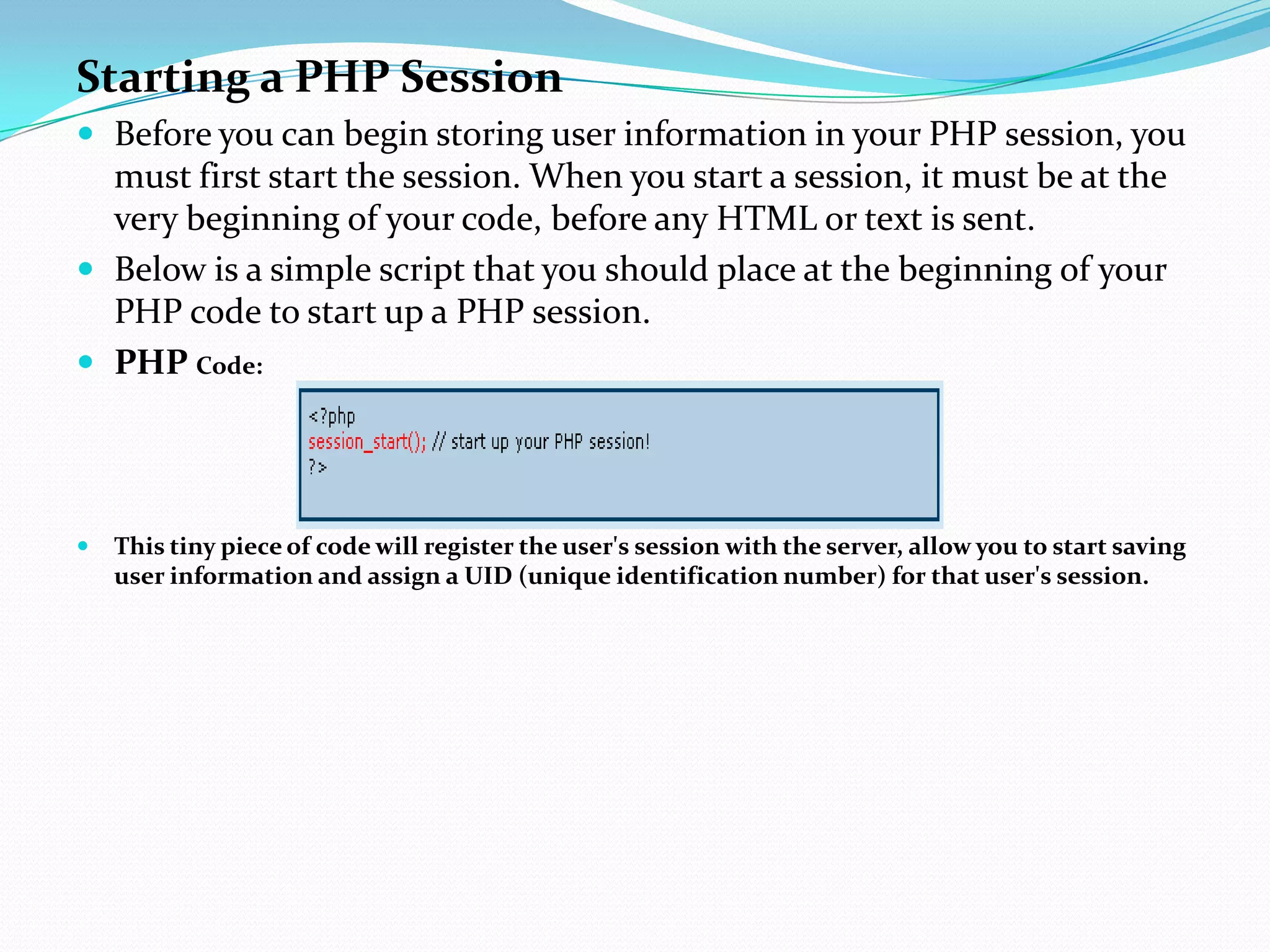 Starting a PHP Session

- Before you can begin storing user information in your PHP session, you must first start the session. When you start a session, it must be at the very beginning of your code, before any HTML or text is sent.
- Below is a simple script that you should place at the beginning of your PHP code to start up a PHP session.
- PHP Code:

<?php
session_start(); // start up your PHP session!
?>

- This tiny piece of code will register the user's session with the server, allow you to start saving user information and assign a UID (unique identification number) for that user's session.